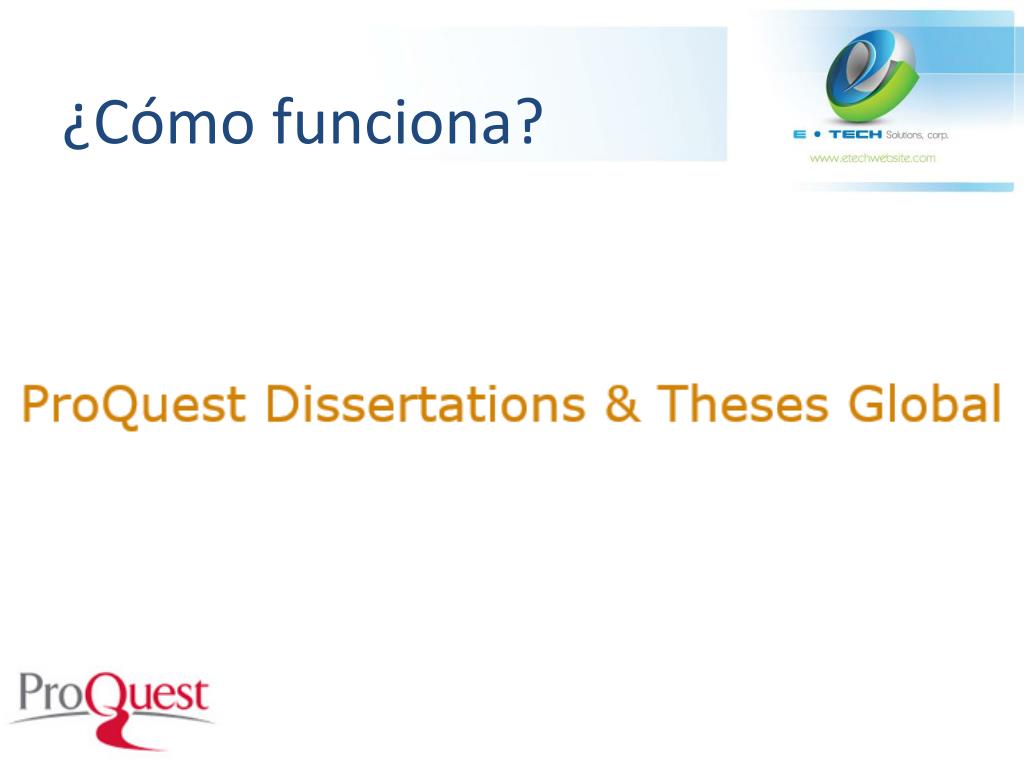 ¿Cómo funciona?

E • TECH Solutions, corp.
www.etechwebsite.com

ProQuest Dissertations & Theses Global

ProQuest